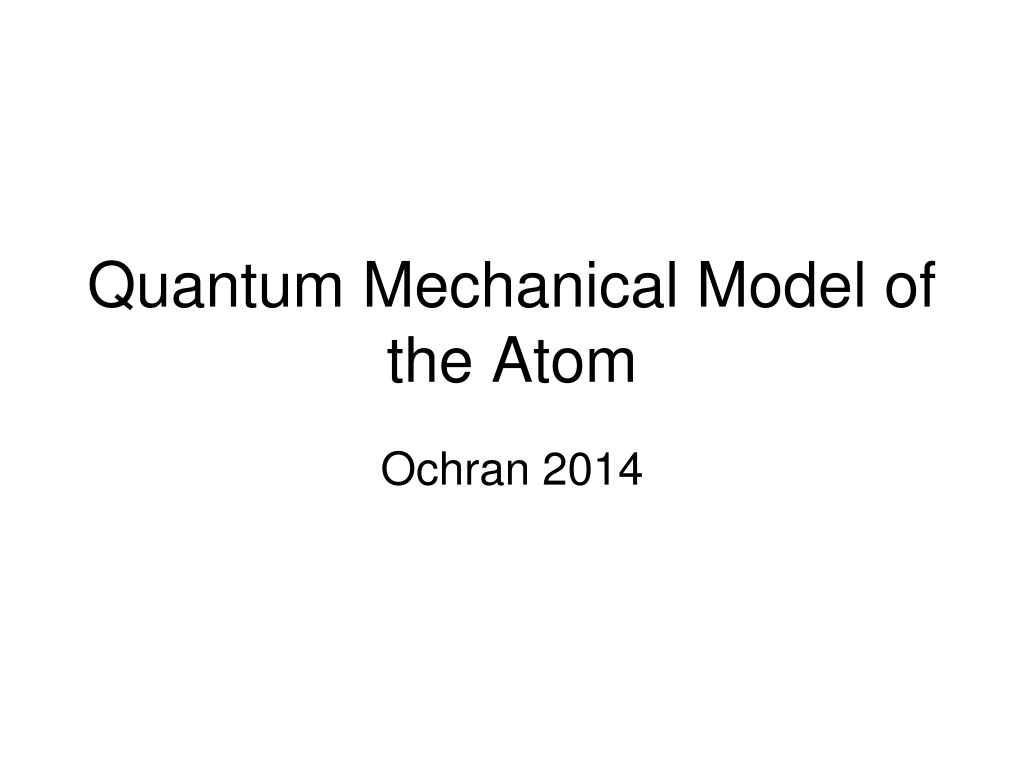 Quantum Mechanical Model of the Atom

Ochran 2014